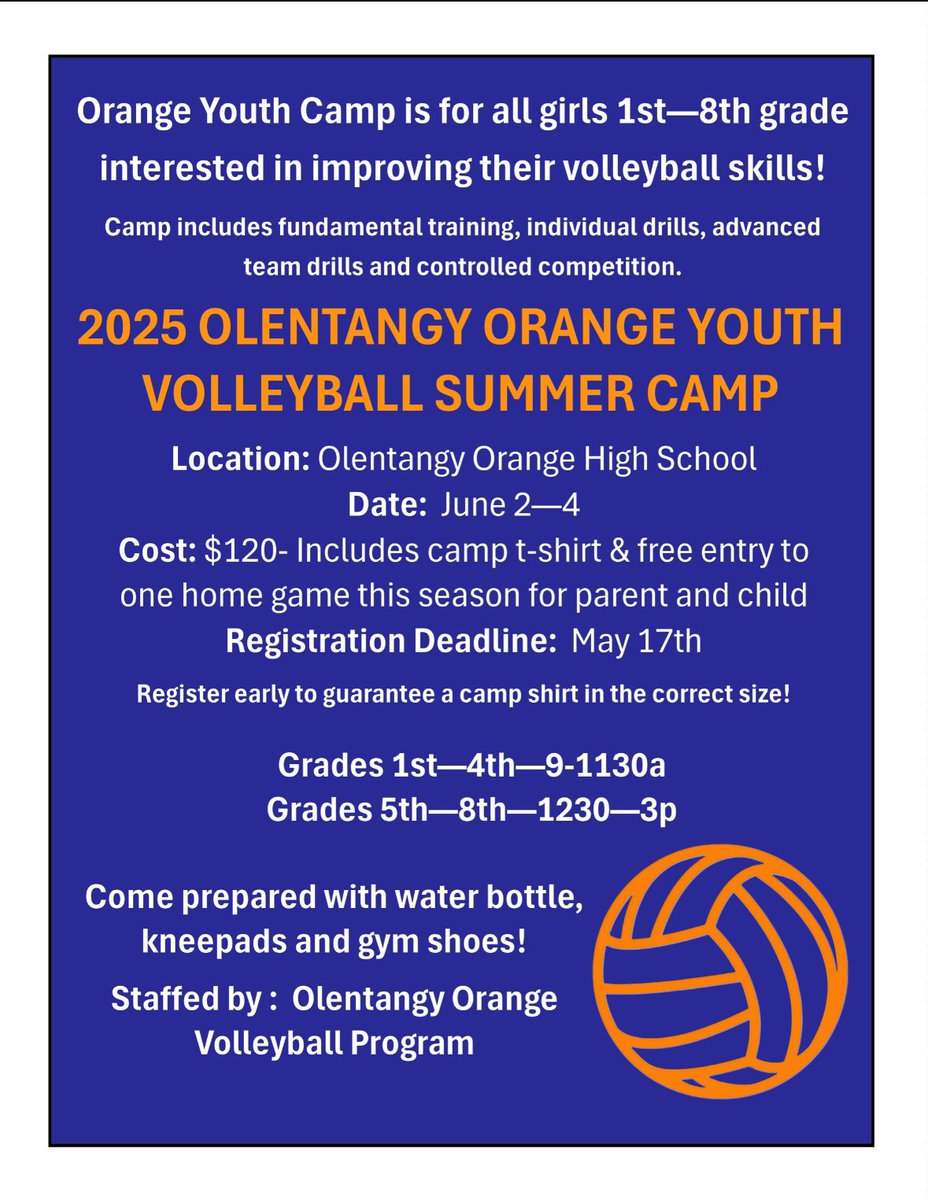 Orange Youth Camp is for all girls 1st—8th grade interested in improving their volleyball skills!

Camp includes fundamental training, individual drills, advanced team drills and controlled competition.

2025 OLENTANGY ORANGE YOUTH VOLLEYBALL SUMMER CAMP

Location: Olentangy Orange High School
Date: June 2—4
Cost: $120- Includes camp t-shirt & free entry to one home game this season for parent and child
Registration Deadline: May 17th

Register early to guarantee a camp shirt in the correct size!

Grades 1st—4th—9-1130a
Grades 5th—8th—1230—3p

Come prepared with water bottle, kneepads and gym shoes!

Staffed by : Olentangy Orange Volleyball Program